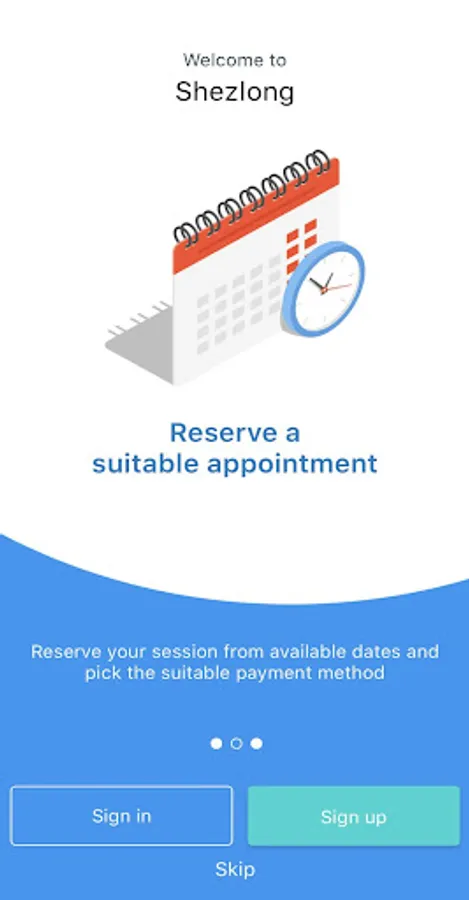 Welcome to
Shezlong

Reserve a suitable appointment

Reserve your session from available dates and pick the suitable payment method

Sign in

Sign up

Skip